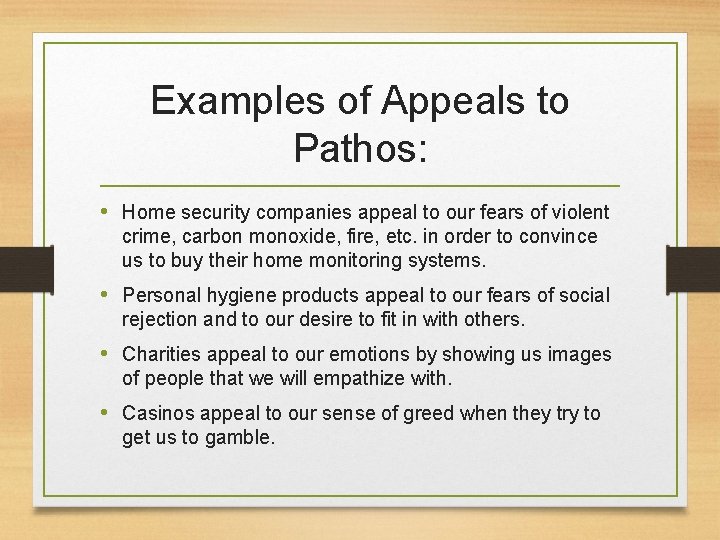 Examples of Appeals to Pathos:

• Home security companies appeal to our fears of violent crime, carbon monoxide, fire, etc. in order to convince us to buy their home monitoring systems.

• Personal hygiene products appeal to our fears of social rejection and to our desire to fit in with others.

• Charities appeal to our emotions by showing us images of people that we will empathize with.

• Casinos appeal to our sense of greed when they try to get us to gamble.